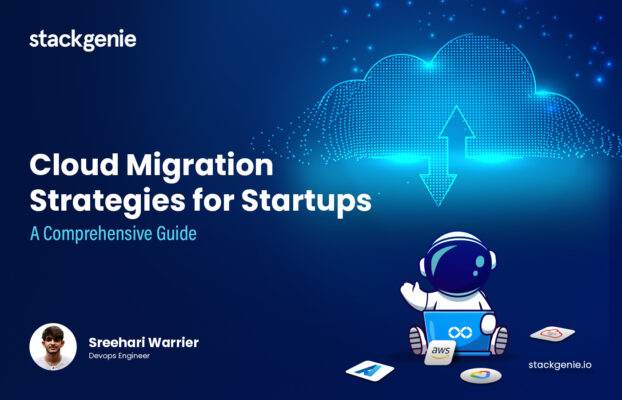 stackgenie

Cloud Migration Strategies for Startups

A Comprehensive Guide

Sreehari Warrier
Devops Engineer

aws

stackgenie.io